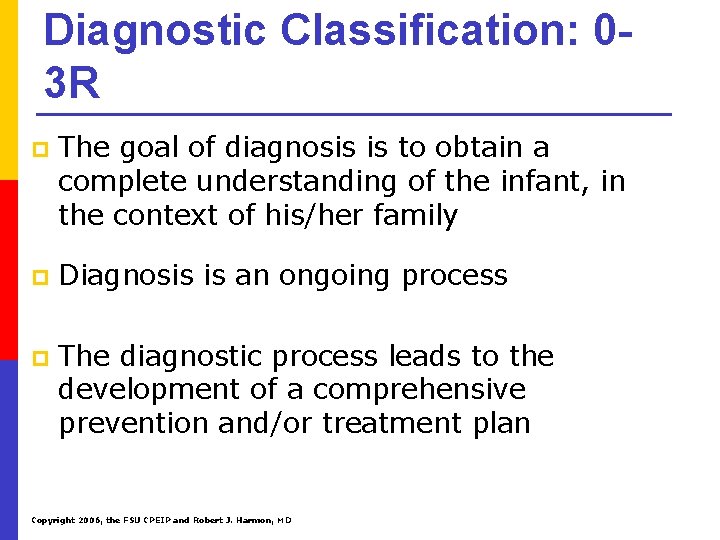 Diagnostic Classification: 0-3R

The goal of diagnosis is to obtain a complete understanding of the infant, in the context of his/her family

Diagnosis is an ongoing process

The diagnostic process leads to the development of a comprehensive prevention and/or treatment plan

Copyright 2006, the FSU CPEIP and Robert J. Harmon, MD